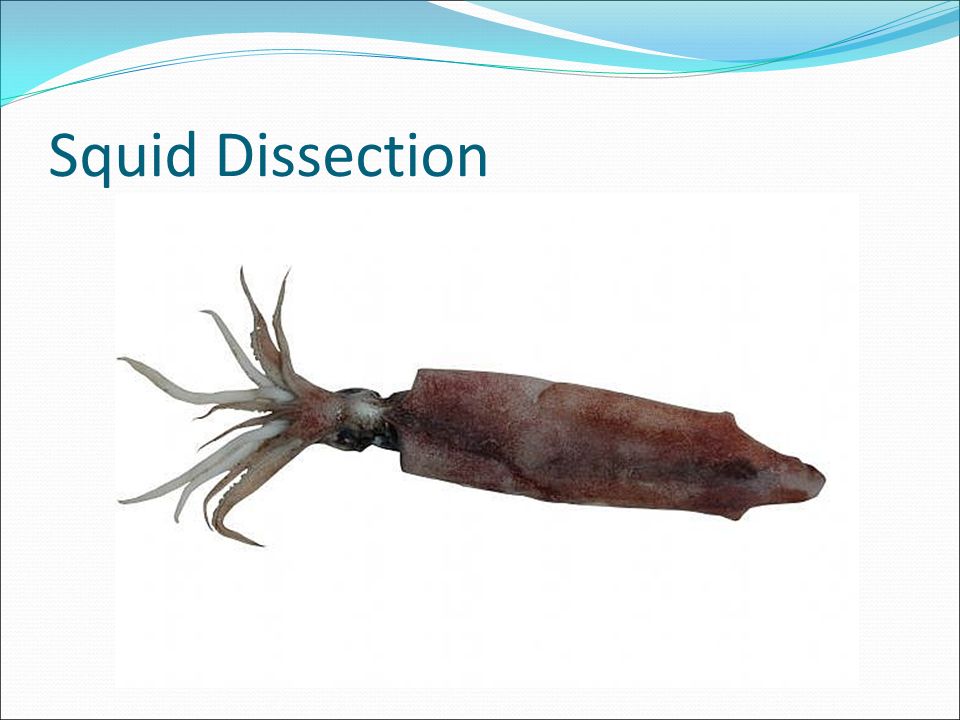 Squid Dissection